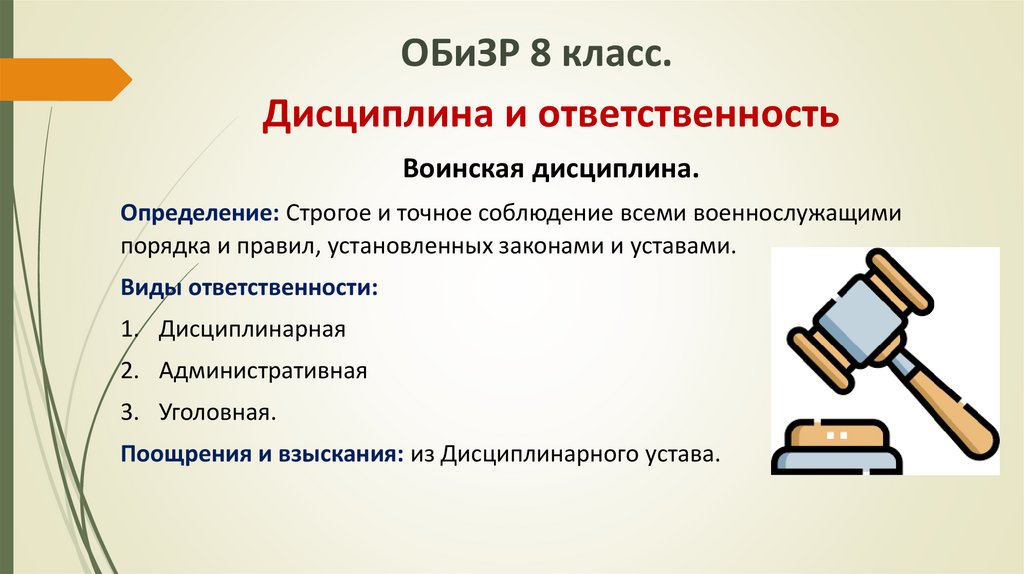 ОБиЗР 8 класс.

Дисциплина и ответственность

Воинская дисциплина.

Определение: Строгое и точное соблюдение всеми военнослужащими порядка и правил, установленных законами и уставами.

Виды ответственности:

1. Дисциплинарная
2. Административная
3. Уголовная.

Поощрения и взыскания: из Дисциплинарного устава.